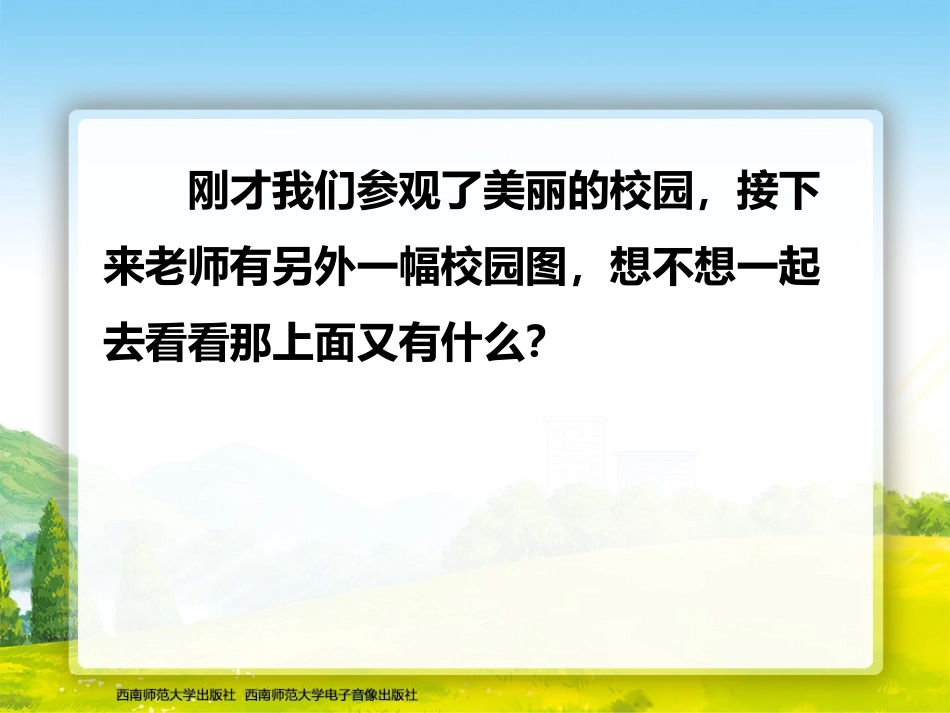 刚才我们参观了美丽的校园，接下来老师有另外一幅校园图，想不想一起去看看那上面又有什么?

西南师范大学出版社 西南师范大学电子音像出版社